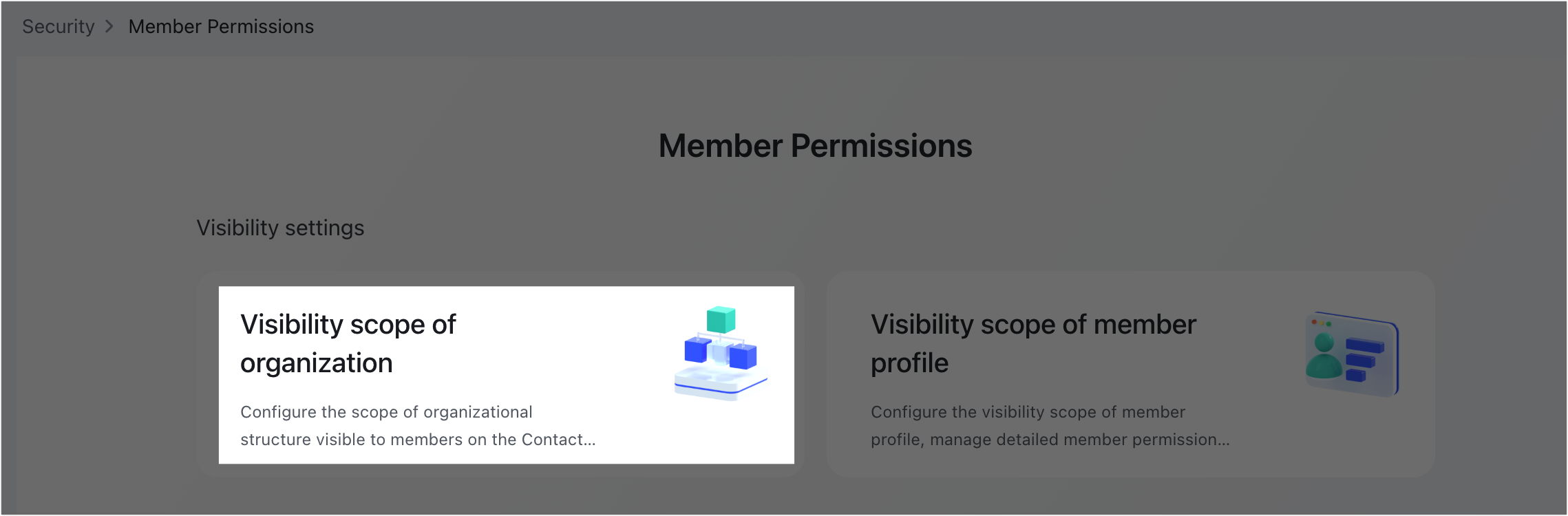 Security > Member Permissions

Member Permissions

Visibility settings

Visibility scope of organization

Configure the scope of organizational structure visible to members on the Contact...

Visibility scope of member profile

Configure the visibility scope of member profile, manage detailed member permission...